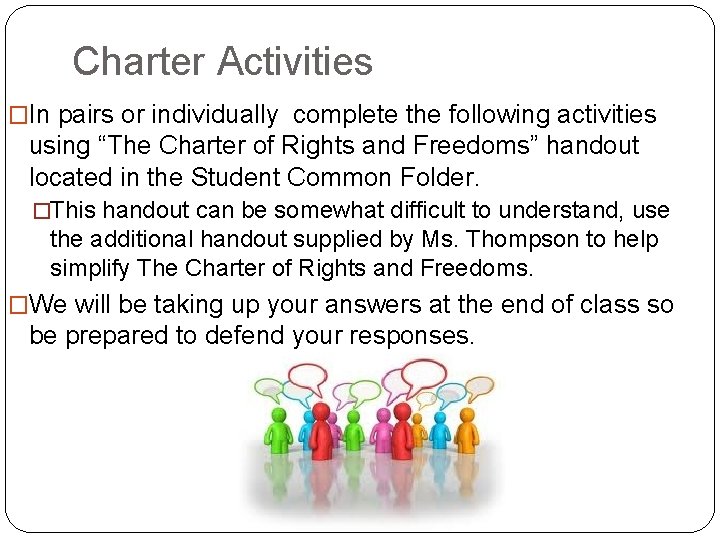 Charter Activities

□In pairs or individually  complete the following activities using “The Charter of Rights and Freedoms” handout located in the Student Common Folder.

□This handout can be somewhat difficult to understand, use the additional handout supplied by Ms. Thompson to help simplify The Charter of Rights and Freedoms.

□We will be taking up your answers at the end of class so be prepared to defend your responses.